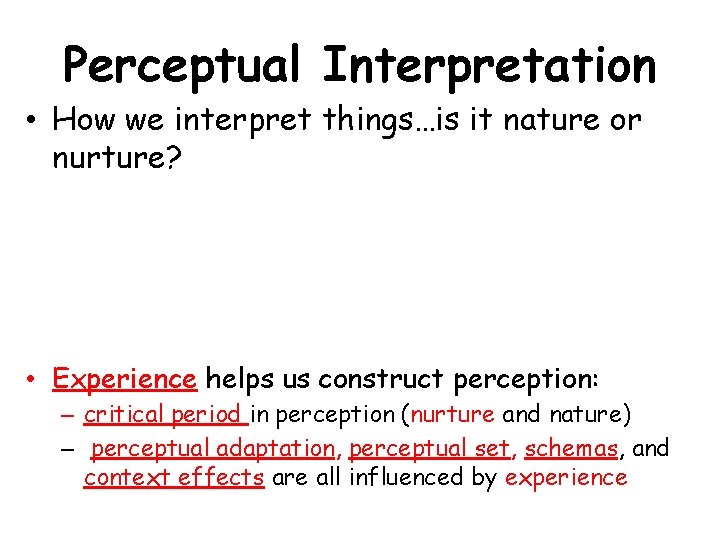 Perceptual Interpretation

• How we interpret things…is it nature or nurture?

• Experience helps us construct perception:
– critical period in perception (nurture and nature)
– perceptual adaptation, perceptual set, schemas, and context effects are all influenced by experience